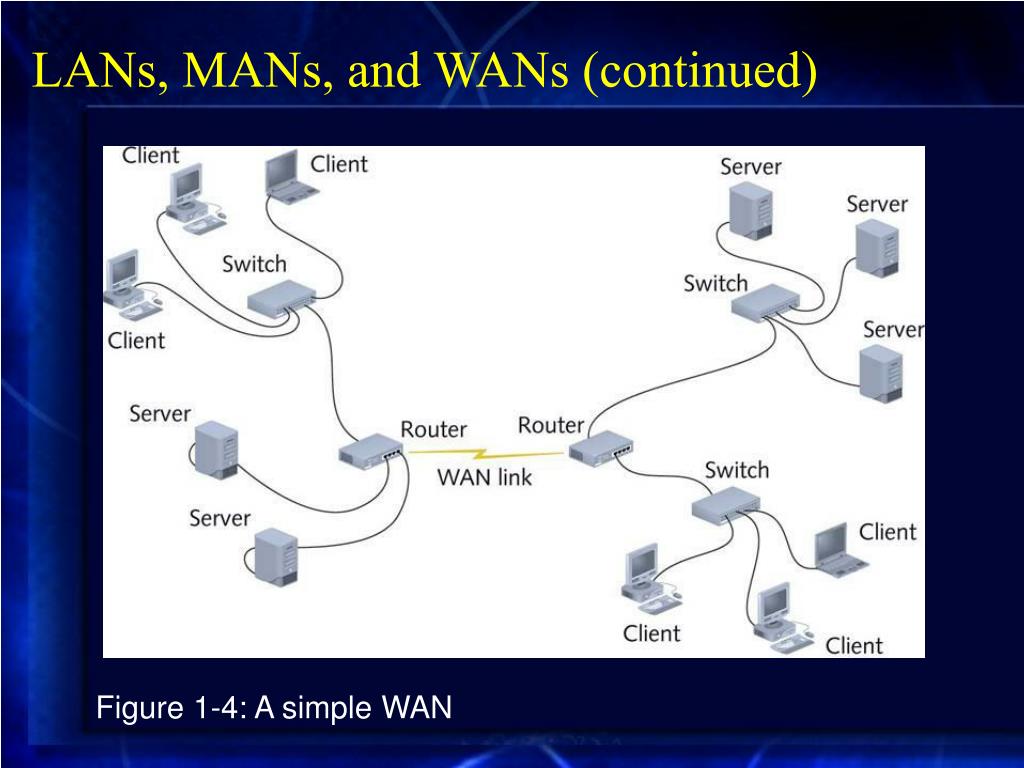 LANs, MANs, and WANs (continued)

Client
Client
Switch
Client
Server
Server
Router
WAN link
Router
Server
Server
Switch
Server
Switch
Client
Client
Client

Figure 1-4: A simple WAN